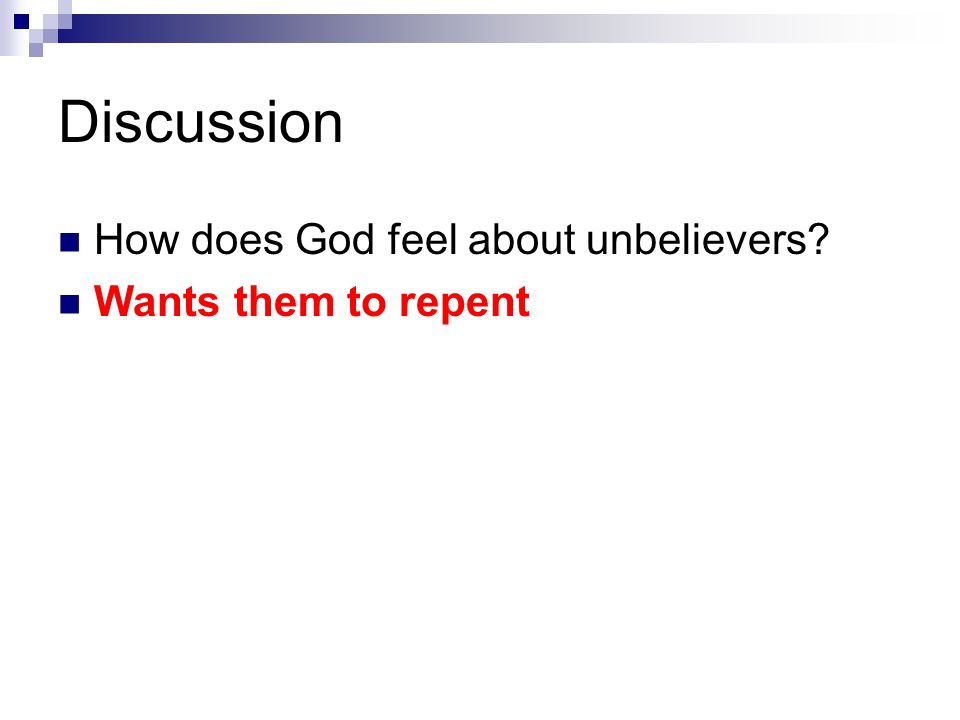 Discussion

How does God feel about unbelievers?

Wants them to repent